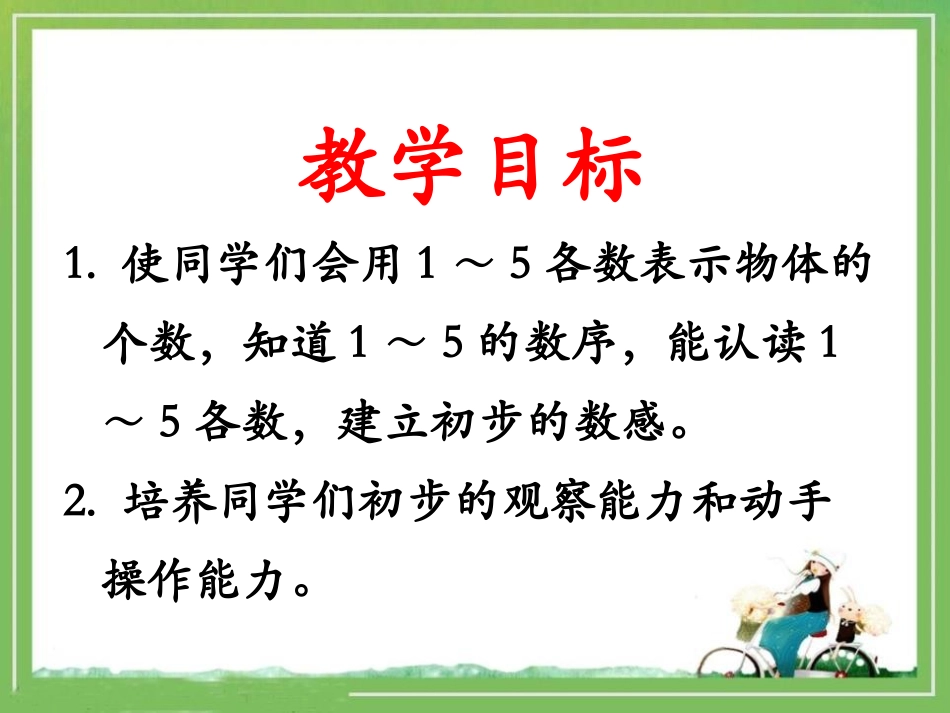 教学目标

1. 使同学们会用 1 ～ 5 各数表示物体的个数，知道 1 ～ 5 的数序，能认读 1 ～ 5 各数，建立初步的数感。

2. 培养同学们初步的观察能力和动手操作能力。